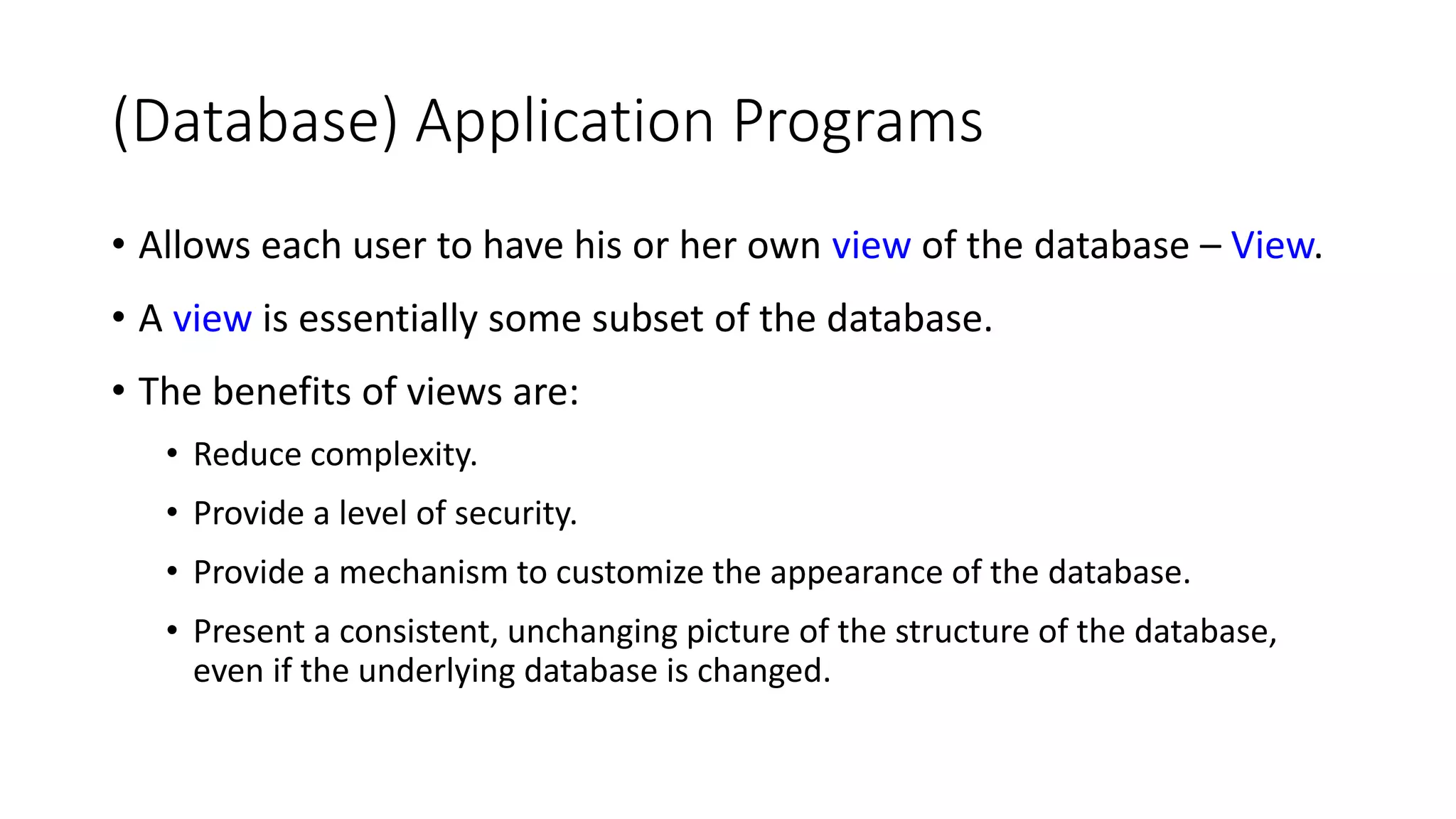 (Database) Application Programs

• Allows each user to have his or her own view of the database – View.

• A view is essentially some subset of the database.

• The benefits of views are:

• Reduce complexity.

• Provide a level of security.

• Provide a mechanism to customize the appearance of the database.

• Present a consistent, unchanging picture of the structure of the database, even if the underlying database is changed.